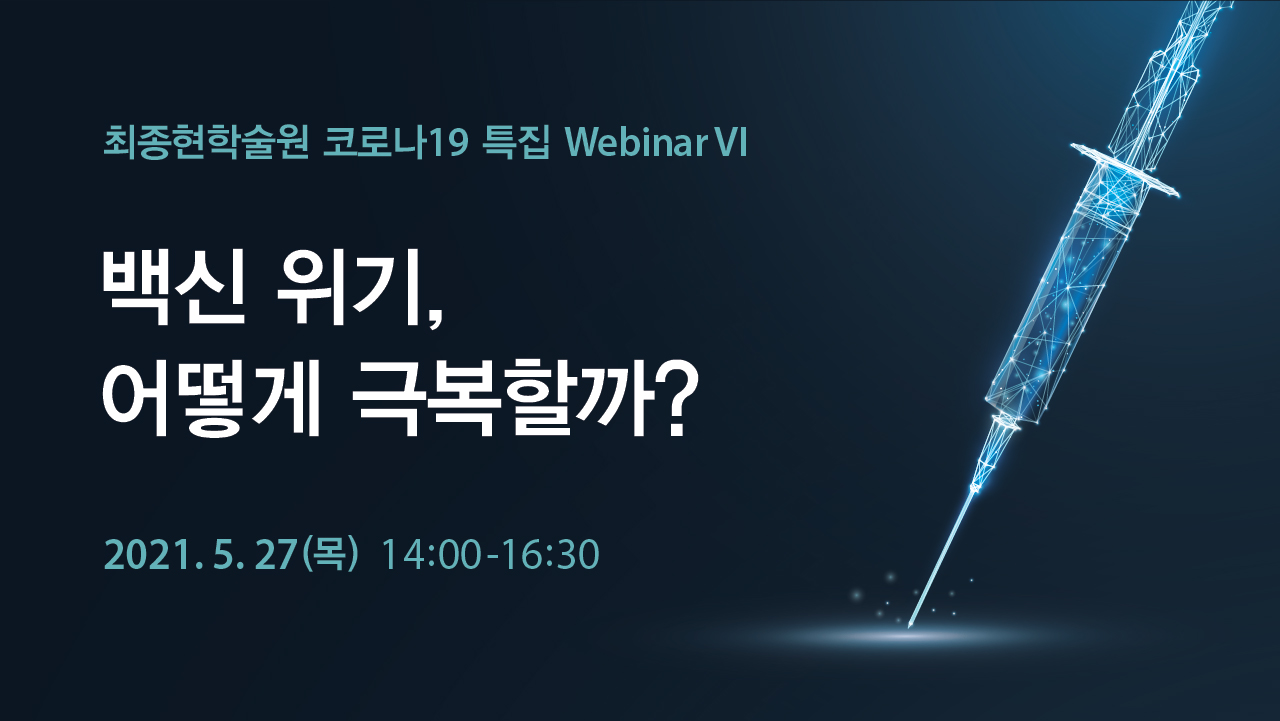 최종현학술원 코로나19 특집 Webinar VI

백신 위기,
어떻게 극복할까?

2021. 5. 27(목) 14:00-16:30